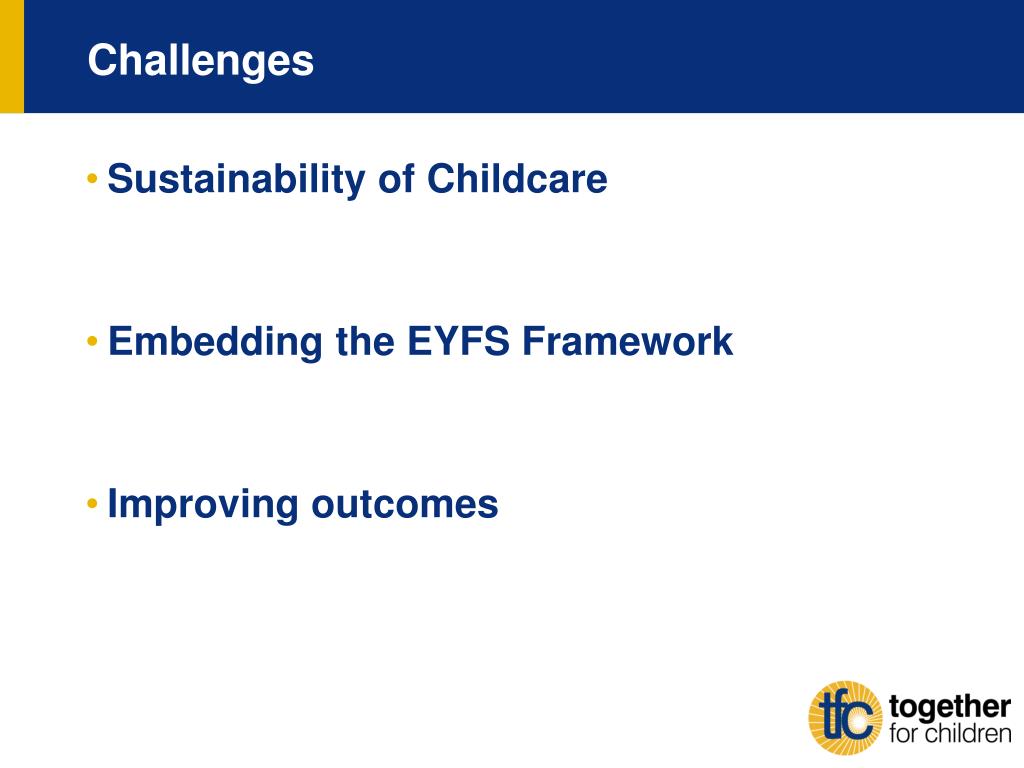 Challenges

• Sustainability of Childcare

• Embedding the EYFS Framework

• Improving outcomes

tfc together for children